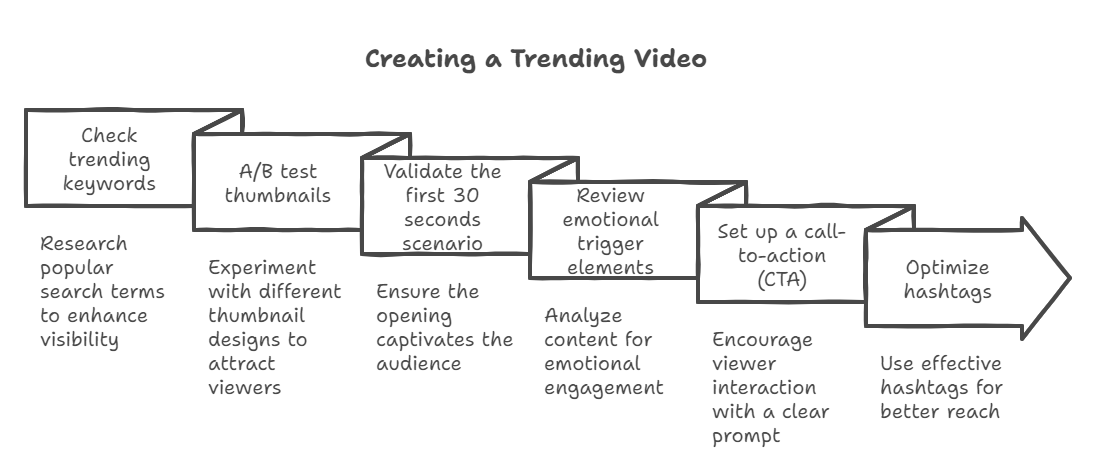 Creating a Trending Video

Check trending keywords

Research popular search terms to enhance visibility

A/B test thumbnails

Experiment with different thumbnail designs to attract viewers

Validate the first 30 seconds scenario

Ensure the opening captivates the audience

Review emotional trigger elements

Analyze content for emotional engagement

Set up a call-to-action (CTA)

Encourage viewer interaction with a clear prompt

Optimize hashtags

Use effective hashtags for better reach